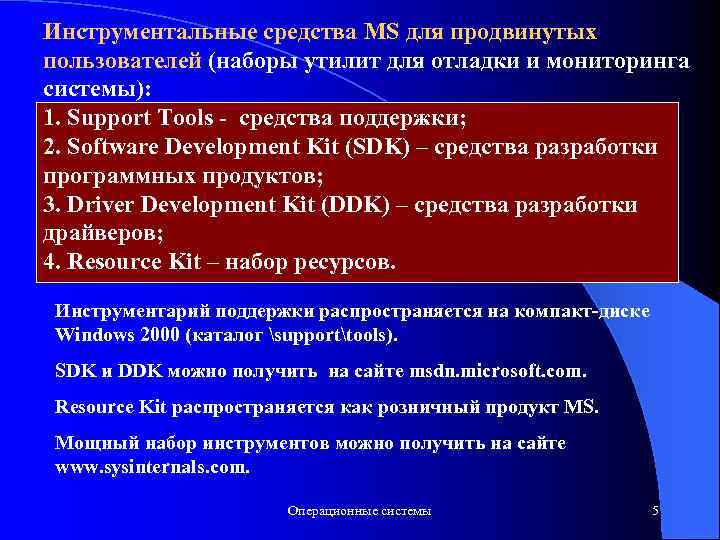 Инструментальные средства MS для продвинутых пользователей (наборы утилит для отладки и мониторинга системы):

1. Support Tools - средства поддержки;
2. Software Development Kit (SDK) – средства разработки программных продуктов;
3. Driver Development Kit (DDK) – средства разработки драйверов;
4. Resource Kit – набор ресурсов.

Инструментарий поддержки распространяется на компакт-диске Windows 2000 (каталог \support\tools).

SDK и DDK можно получить на сайте msdn.microsoft.com.

Resource Kit распространяется как розничный продукт MS.

Мощный набор инструментов можно получить на сайте www.sysinternals.com.

Операционные системы

5